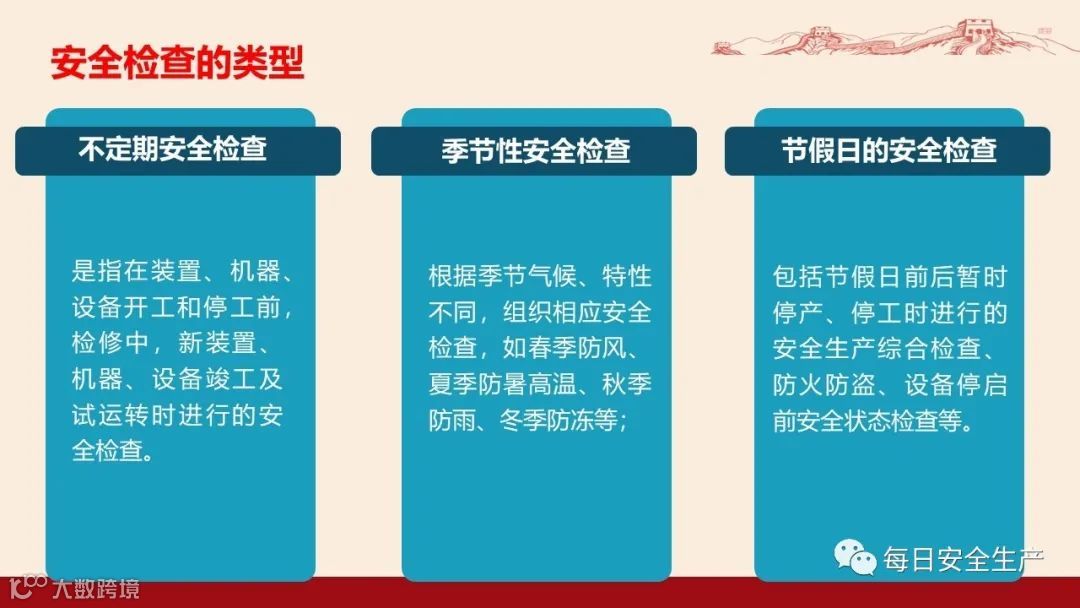 安全检查的类型

不定期安全检查

是指在装置、机器、设备开工和停工前，检修中，新装置、机器、设备竣工及试运转时进行的安全检查。

季节性安全检查

根据季节气候、特性不同，组织相应安全检查，如春季防风、夏季防暑高温、秋季防雨、冬季防冻等；

节假日的安全检查

包括节假日前后暂时停产、停工时进行的安全生产综合检查、防火防盗、设备停启前安全状态检查等。

每日安全生产

大数跨境